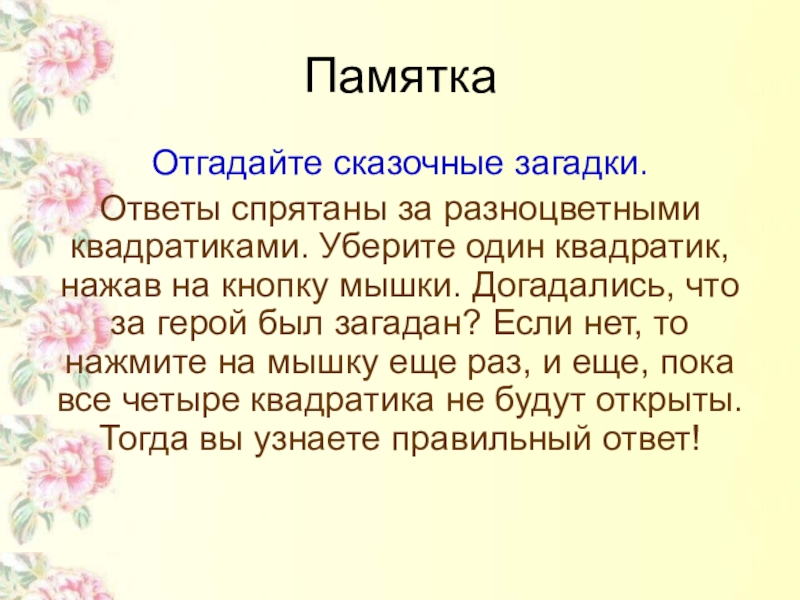 Памятка

Отгадайте сказочные загадки.

Ответы спрятаны за разноцветными квадратиками. Уберите один квадратик, нажав на кнопку мышки. Догадались, что за герой был загадан? Если нет, то нажмите на мышку еще раз, и еще, пока все четыре квадратика не будут открыты. Тогда вы узнаете правильный ответ!